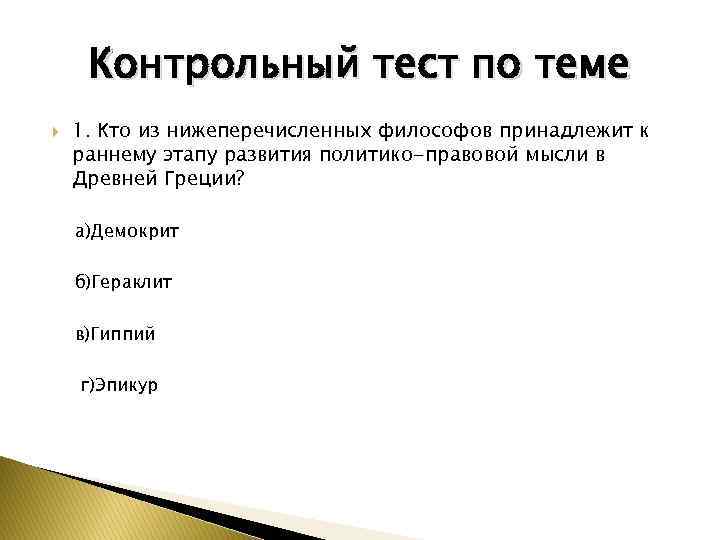 Контрольный тест по теме

1. Кто из нижеперечисленных философов принадлежит к раннему этапу развития политико-правовой мысли в Древней Греции?

а)Демокрит

б)Гераклит

в)Гиппий

г)Эпикур